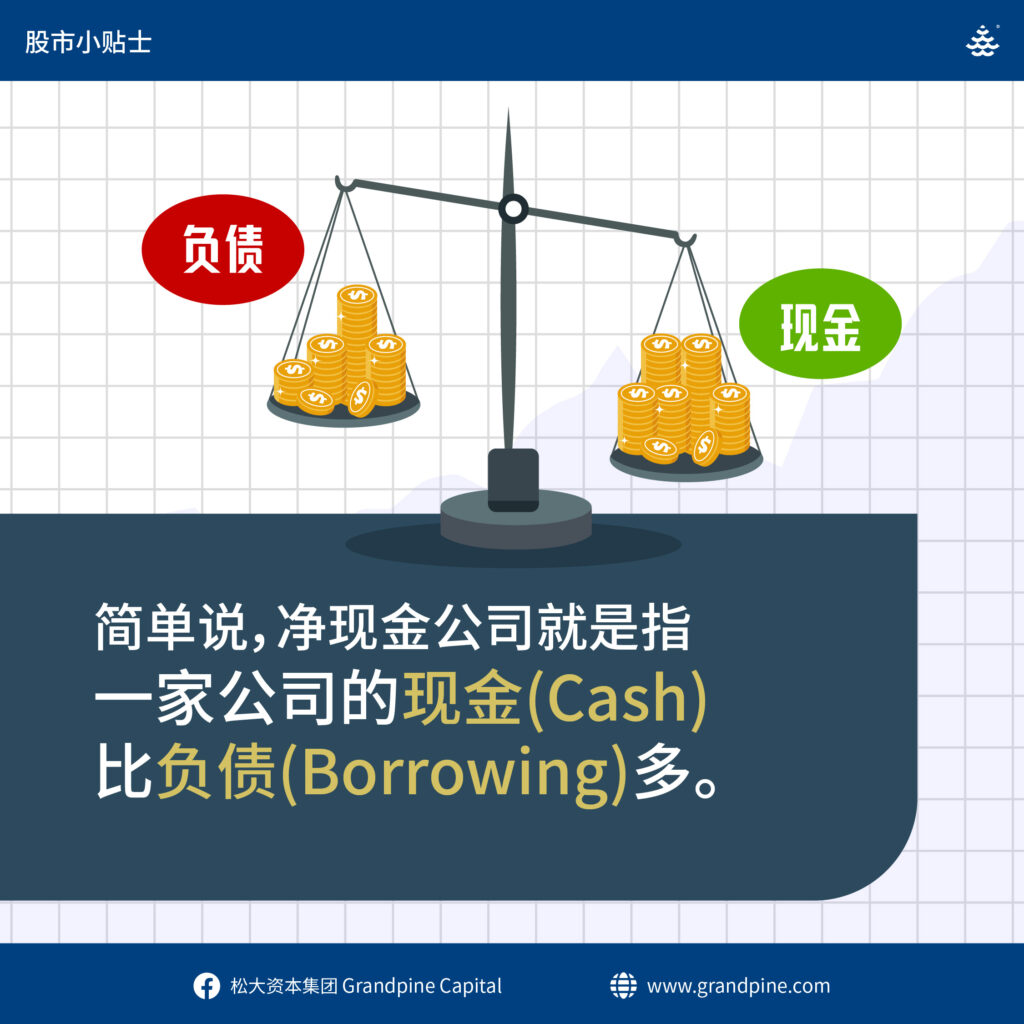 股市小贴士

负债

现金

简单说，净现金公司就是指一家公司的现金(Cash)比负债(Borrowing)多。

松大资本集团 Grandpine Capital

www.grandpine.com